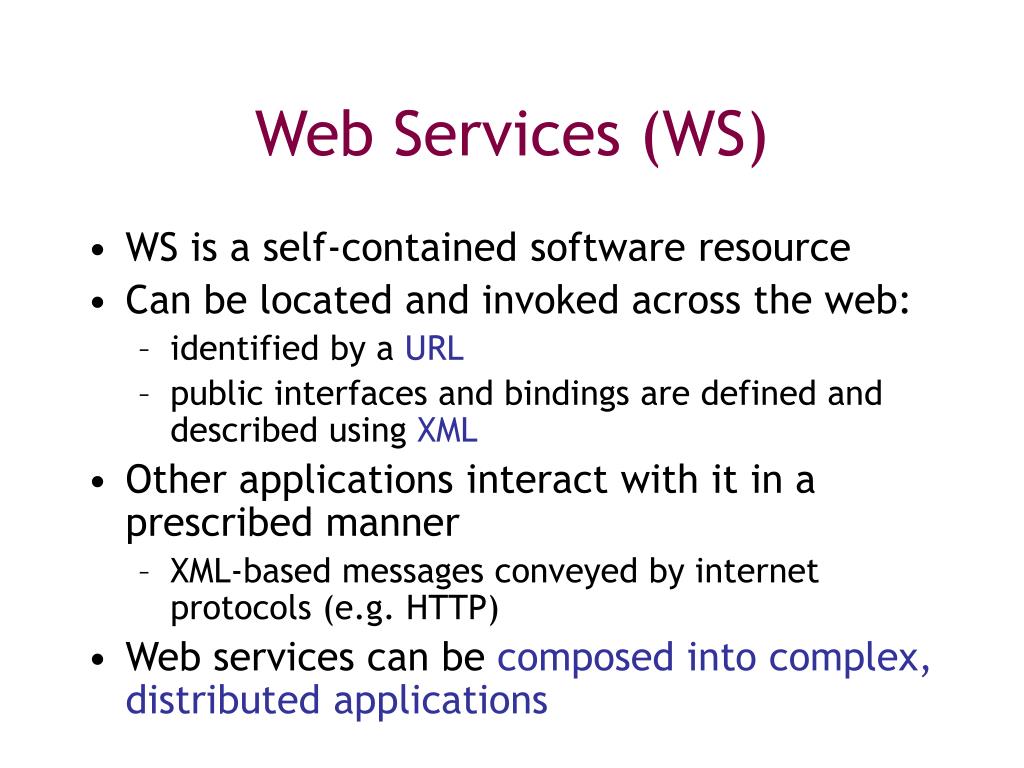 Web Services (WS)

• WS is a self-contained software resource
• Can be located and invoked across the web:
– identified by a URL
– public interfaces and bindings are defined and described using XML
• Other applications interact with it in a prescribed manner
– XML-based messages conveyed by internet protocols (e.g. HTTP)
• Web services can be composed into complex, distributed applications